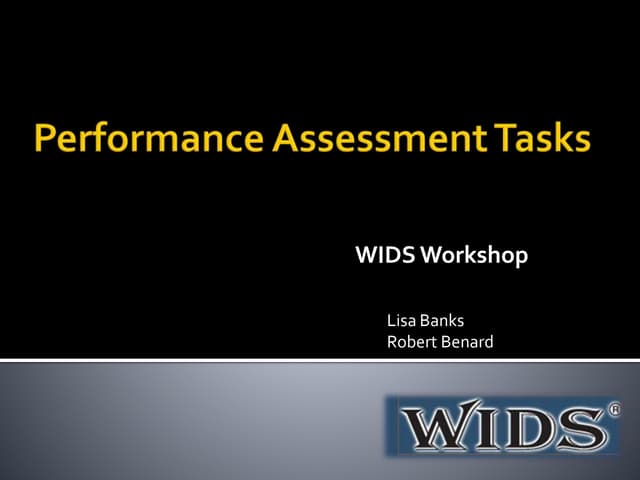 Performance Assessment Tasks

WIDS Workshop

Lisa Banks
Robert Benard

WIDS®